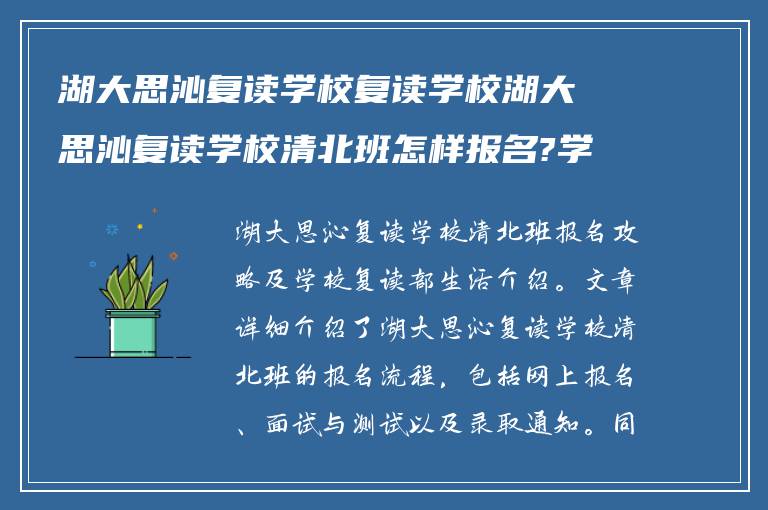 湖大思沁复读学校复读学校湖大思沁复读学校清北班怎样报名?学

湖大思沁复读学校清北班报名攻略及学校复读部生活介绍。文章详细介绍了湖大思沁复读学校清北班的报名流程，包括网上报名、面试与测试以及录取通知。同